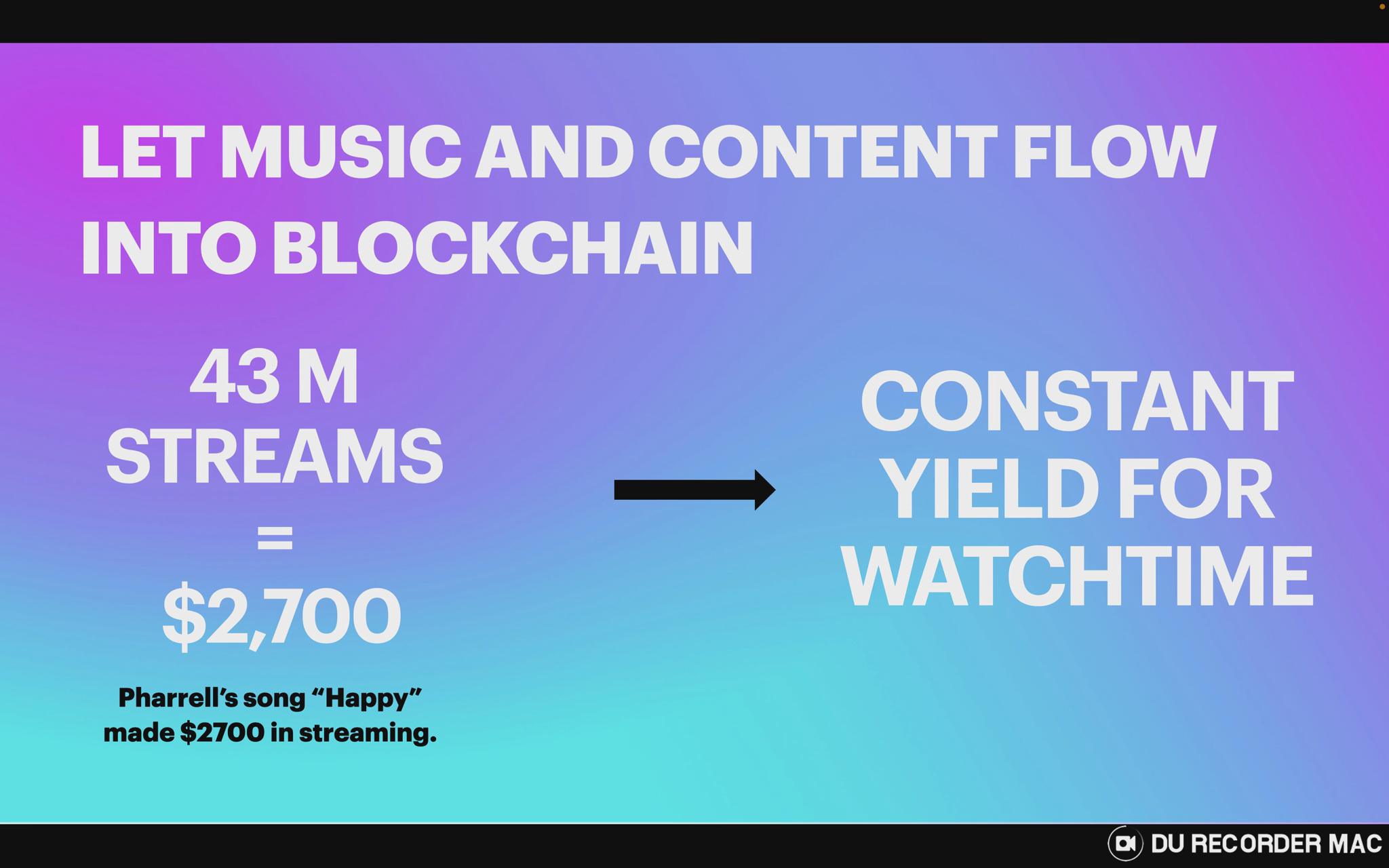 LET MUSIC AND CONTENT FLOW INTO BLOCKCHAIN

43 M STREAMS = $2,700

Pharrell's song "Happy" made $2700 in streaming.

CONSTANT YIELD FOR WATCHTIME

DU RECORDER MAC